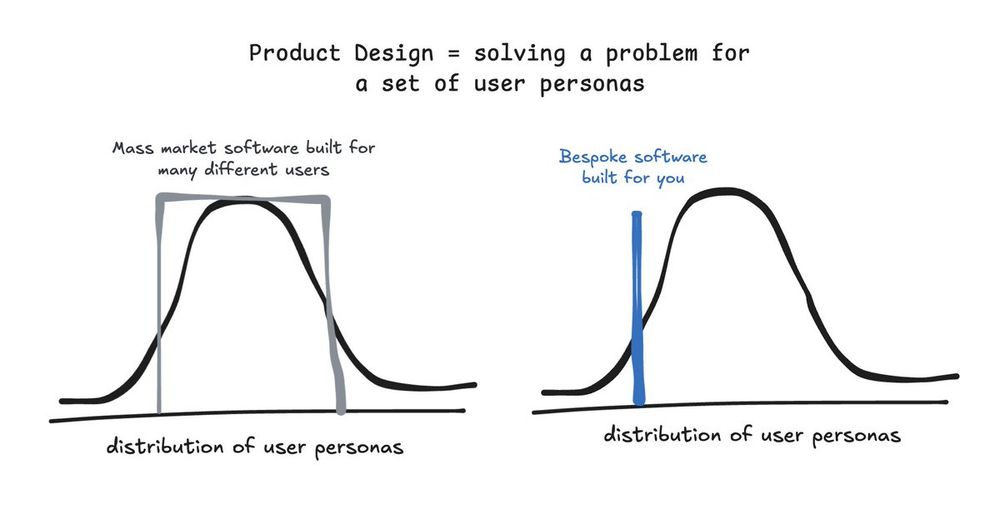 Product Design = solving a problem for a set of user personas

Mass market software built for many different users

distribution of user personas

Bespoke software built for you

distribution of user personas